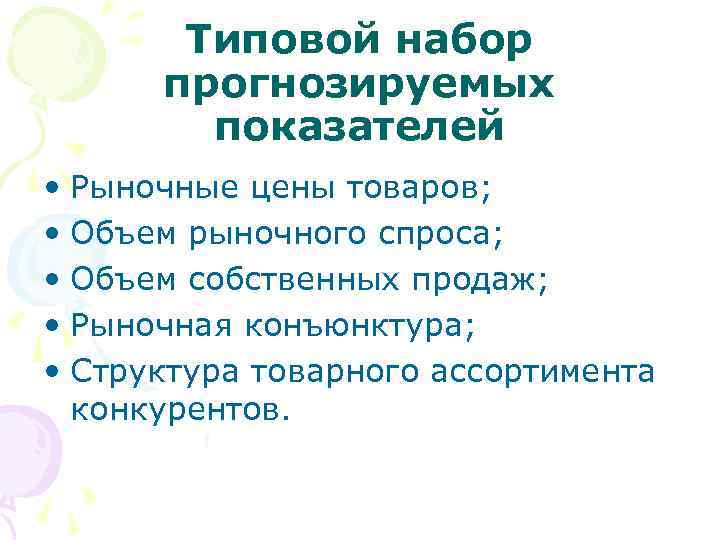 Типовой набор прогнозируемых показателей

• Рыночные цены товаров;
• Объем рыночного спроса;
• Объем собственных продаж;
• Рыночная конъюнктура;
• Структура товарного ассортимента конкурентов.